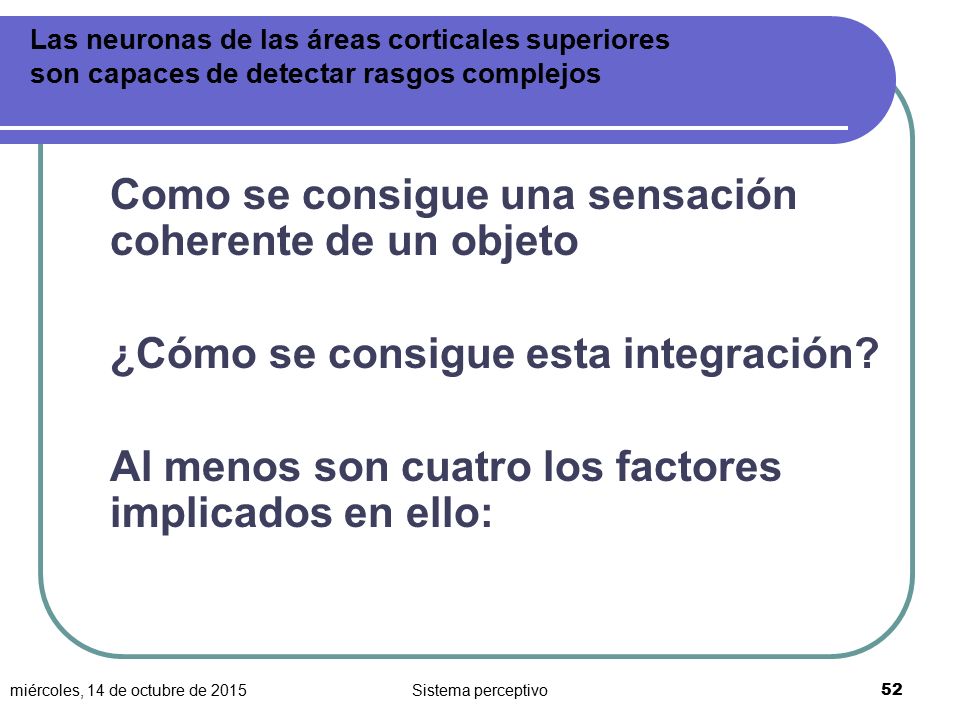 Las neuronas de las áreas corticales superiores son capaces de detectar rasgos complejos

Como se consigue una sensación coherente de un objeto

¿Cómo se consigue esta integración?

Al menos son cuatro los factores implicados en ello:

miércoles, 14 de octubre de 2015

Sistema perceptivo

52